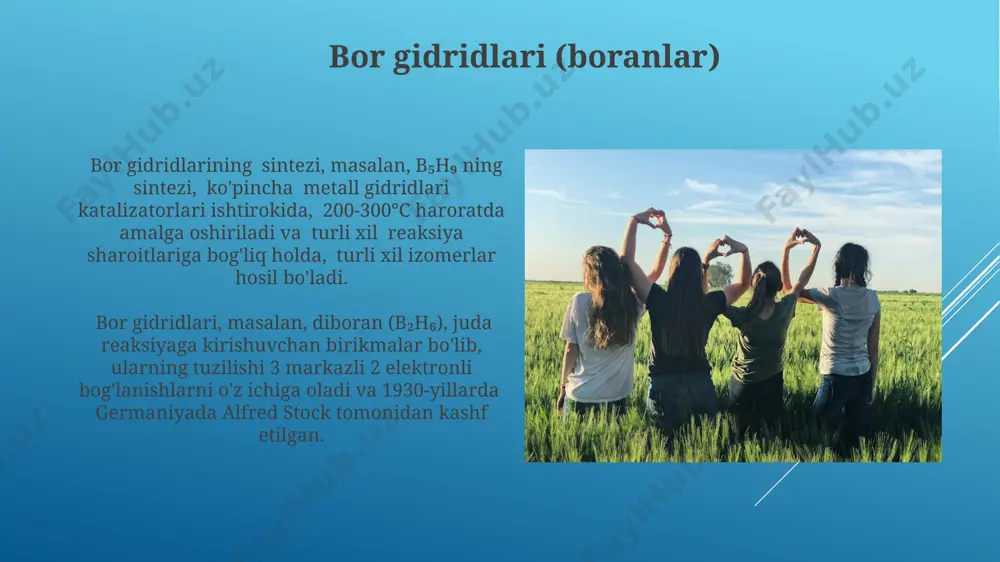 Bor gidridlari (boranlar)

Bor gidridlarining sintezi, masalan, $B_5H_9$ ning sintezi, ko'pincha metall gidridlari katalizatorlari ishtirokida, 200-300°C haroratda amalga oshiriladi va turli xil reaksiya sharoitlariga bog'liq holda, turli xil izomerlar hosil bo'ladi.

Bor gidridlari, masalan, diboran ($B_2H_6$), juda reaksiyaga kirishuvchan birikmalar bo'lib, ularning tuzilishi 3 markazli 2 elektronli bog'lanishlarni o'z ichiga oladi va 1930-yillarda Germaniyada Alfred Stock tomonidan kashf etilgan.

FaylHub.uz FaylHub.uz FaylHub.uz FaylHub.uz FaylHub.uz